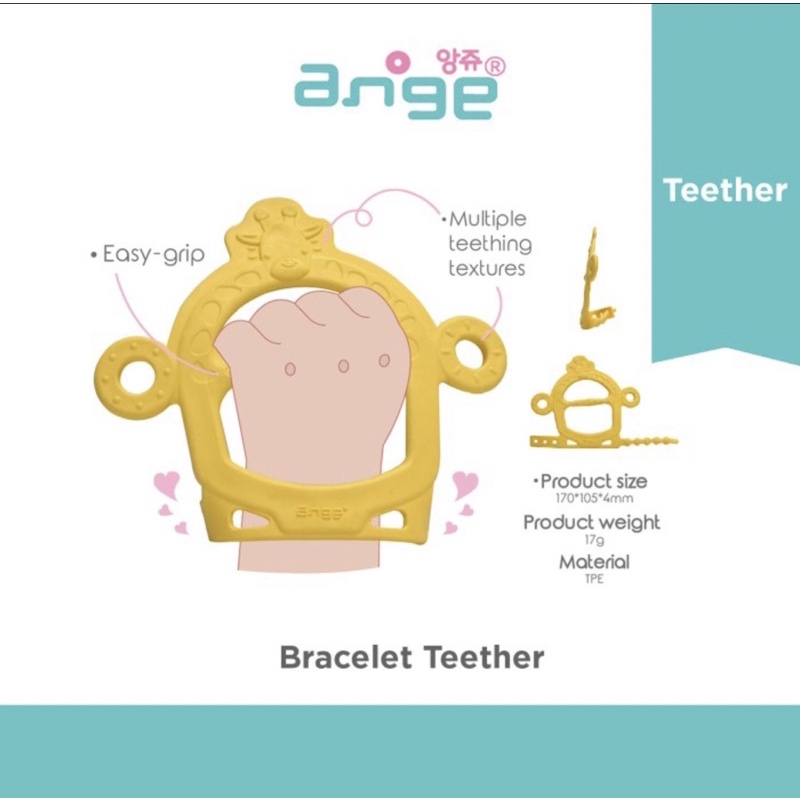 앙쥬®
ange

Teether

• Easy-grip

• Multiple teething textures

ange

• Product size
170*105*4mm
Product weight
17g
Material
TPE

Bracelet Teether